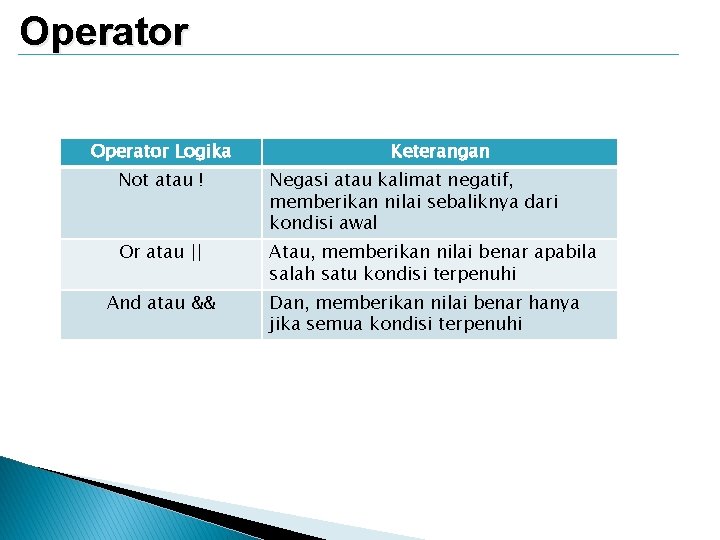 Operator

| Operator Logika | Keterangan |
|---|---|
| Not atau ! | Negasi atau kalimat negatif, memberikan nilai sebaliknya dari kondisi awal |
| Or atau \|\| | Atau, memberikan nilai benar apabila salah satu kondisi terpenuhi |
| And atau && | Dan, memberikan nilai benar hanya jika semua kondisi terpenuhi |